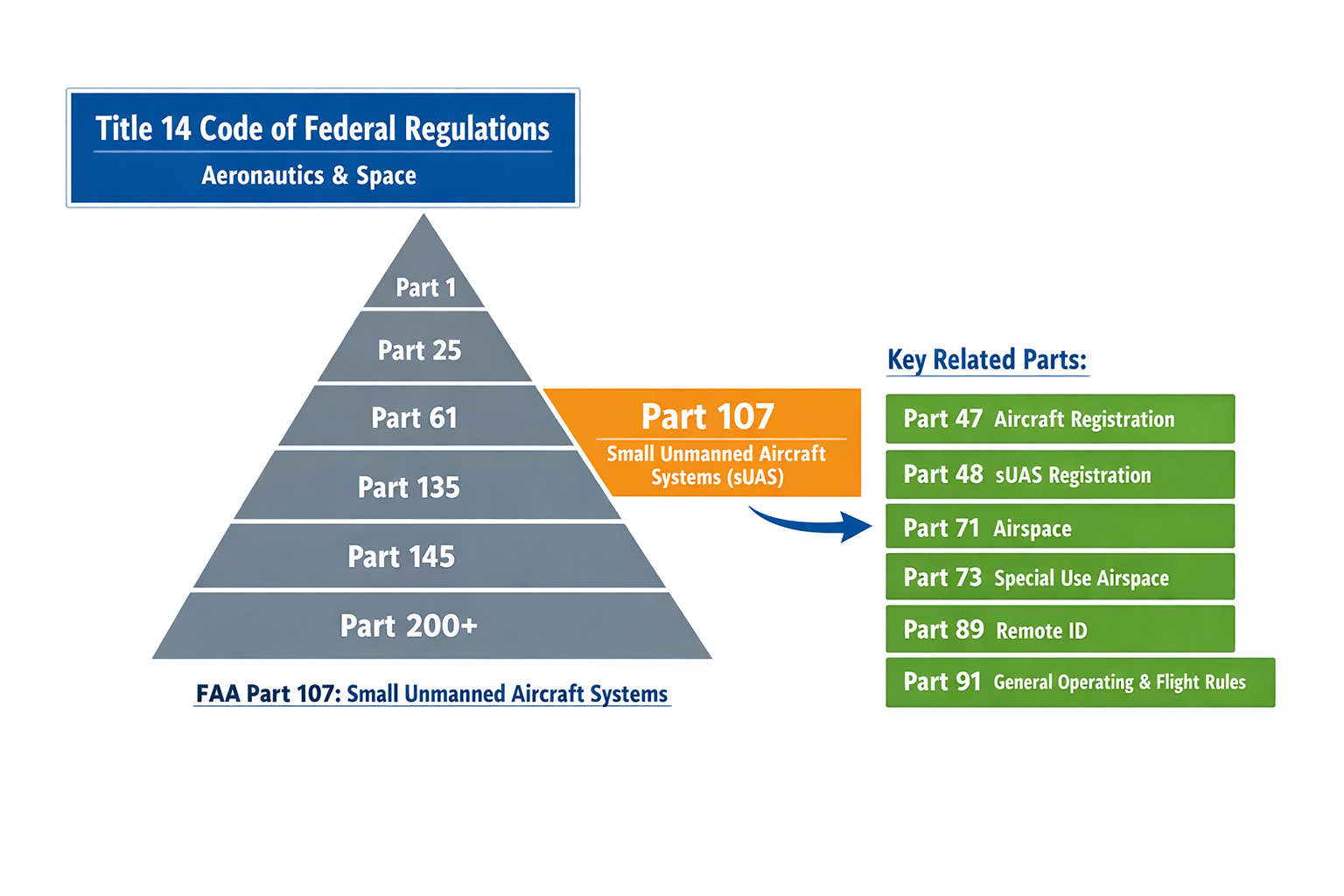 Title 14 Code of Federal Regulations
Aeronautics & Space

Part 1
Part 25
Part 61
Part 135
Part 145
Part 200+

Part 107
Small Unmanned Aircraft Systems (sUAS)

FAA Part 107: Small Unmanned Aircraft Systems

Key Related Parts:
Part 47 Aircraft Registration
Part 48 sUAS Registration
Part 71 Airspace
Part 73 Special Use Airspace
Part 89 Remote ID
Part 91 General Operating & Flight Rules